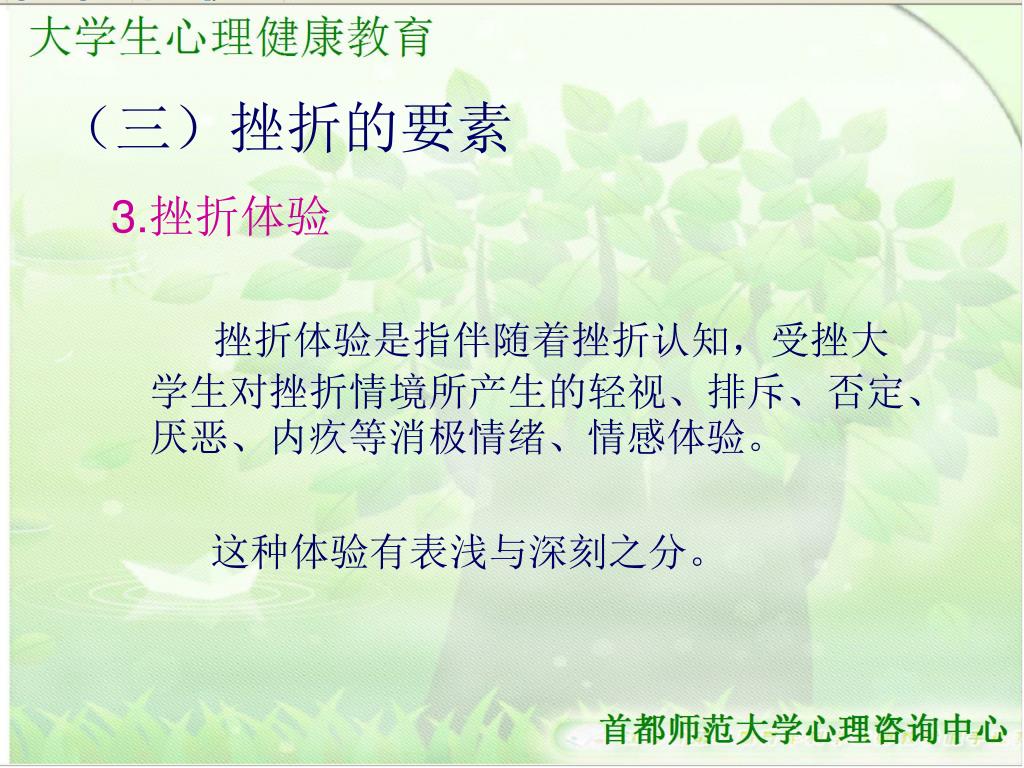 大学生心理健康教育

（三）挫折的要素

3.挫折体验

挫折体验是指伴随着挫折认知，受挫大学生对挫折情境所产生的轻视、排斥、否定、厌恶、内疚等消极情绪、情感体验。

这种体验有表浅与深刻之分。

首都师范大学心理咨询中心